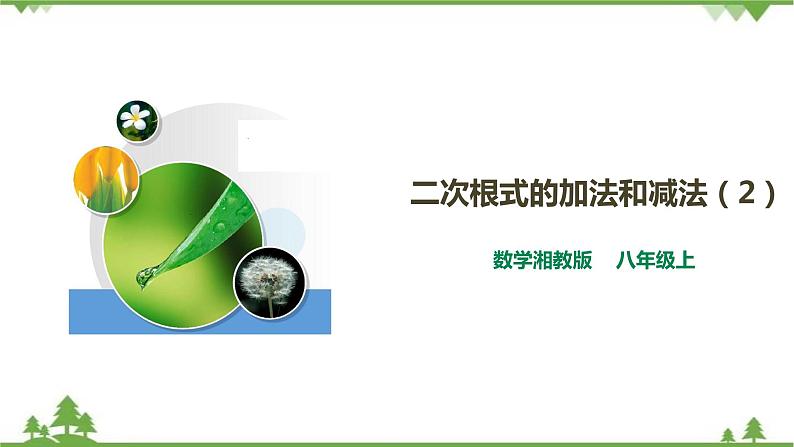 二次根式的加法和减法（2）

数学湘教版　八年级上